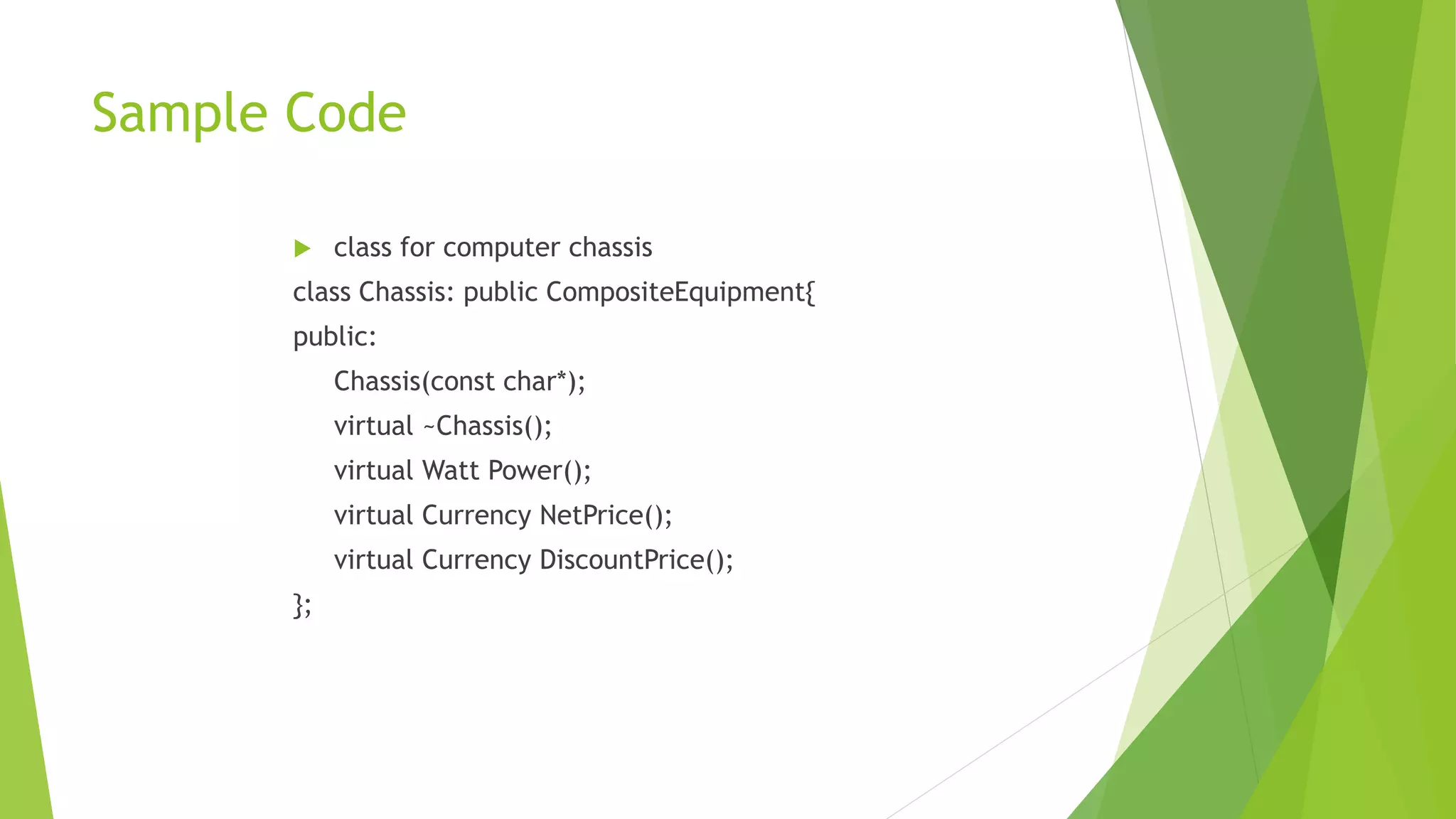 Sample Code

class for computer chassis

class Chassis: public CompositeEquipment{
public:
Chassis(const char*);
virtual ~Chassis();
virtual Watt Power();
virtual Currency NetPrice();
virtual Currency DiscountPrice();
};